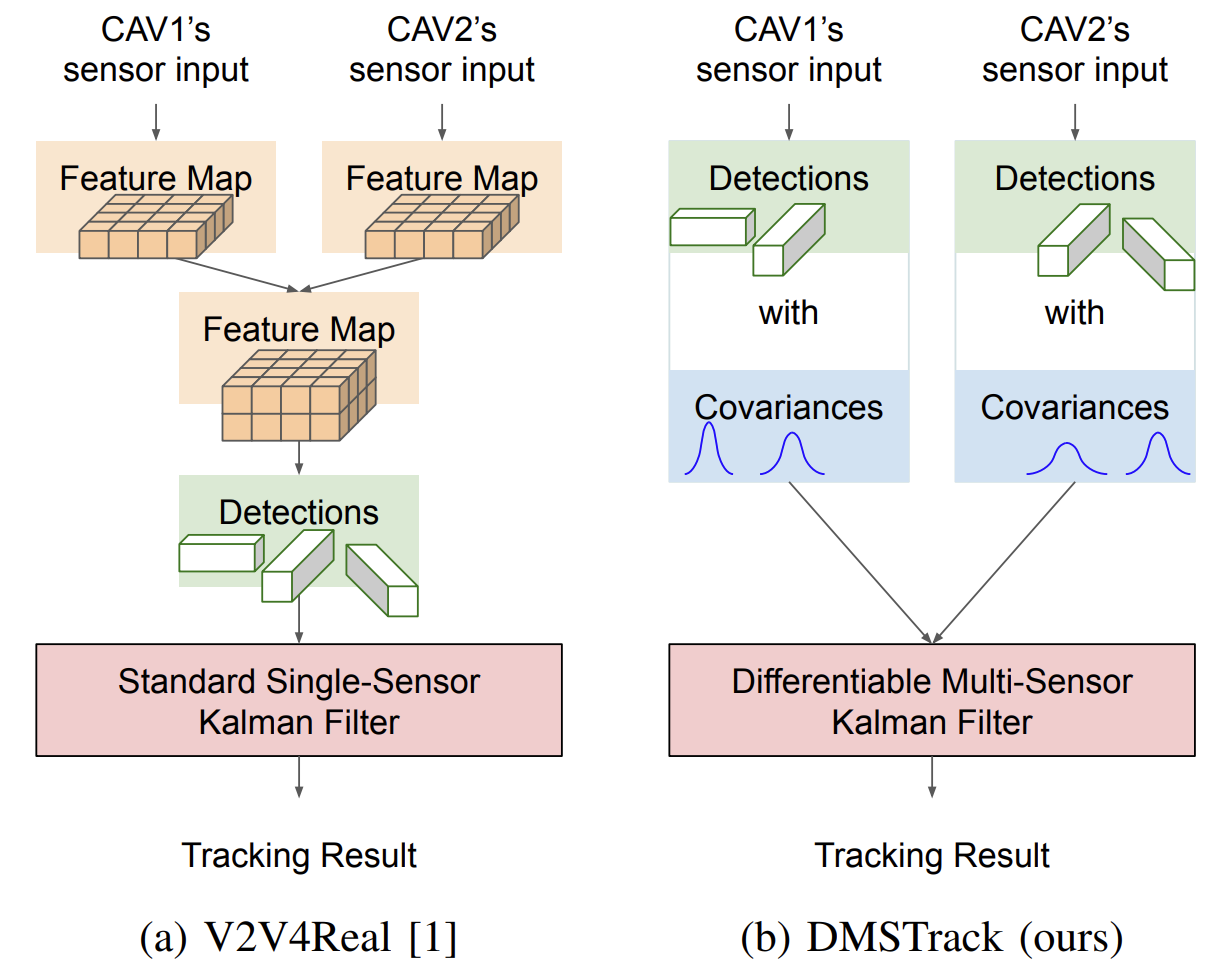 CAV1's sensor input

CAV2's sensor input

Feature Map

Feature Map

Feature Map

Detections

Standard Single-Sensor Kalman Filter

Tracking Result

(a) V2V4Real [1]

CAV1's sensor input

CAV2's sensor input

Detections

with

Covariances

Detections

with

Covariances

Differentiable Multi-Sensor Kalman Filter

Tracking Result

(b) DMSTrack (ours)